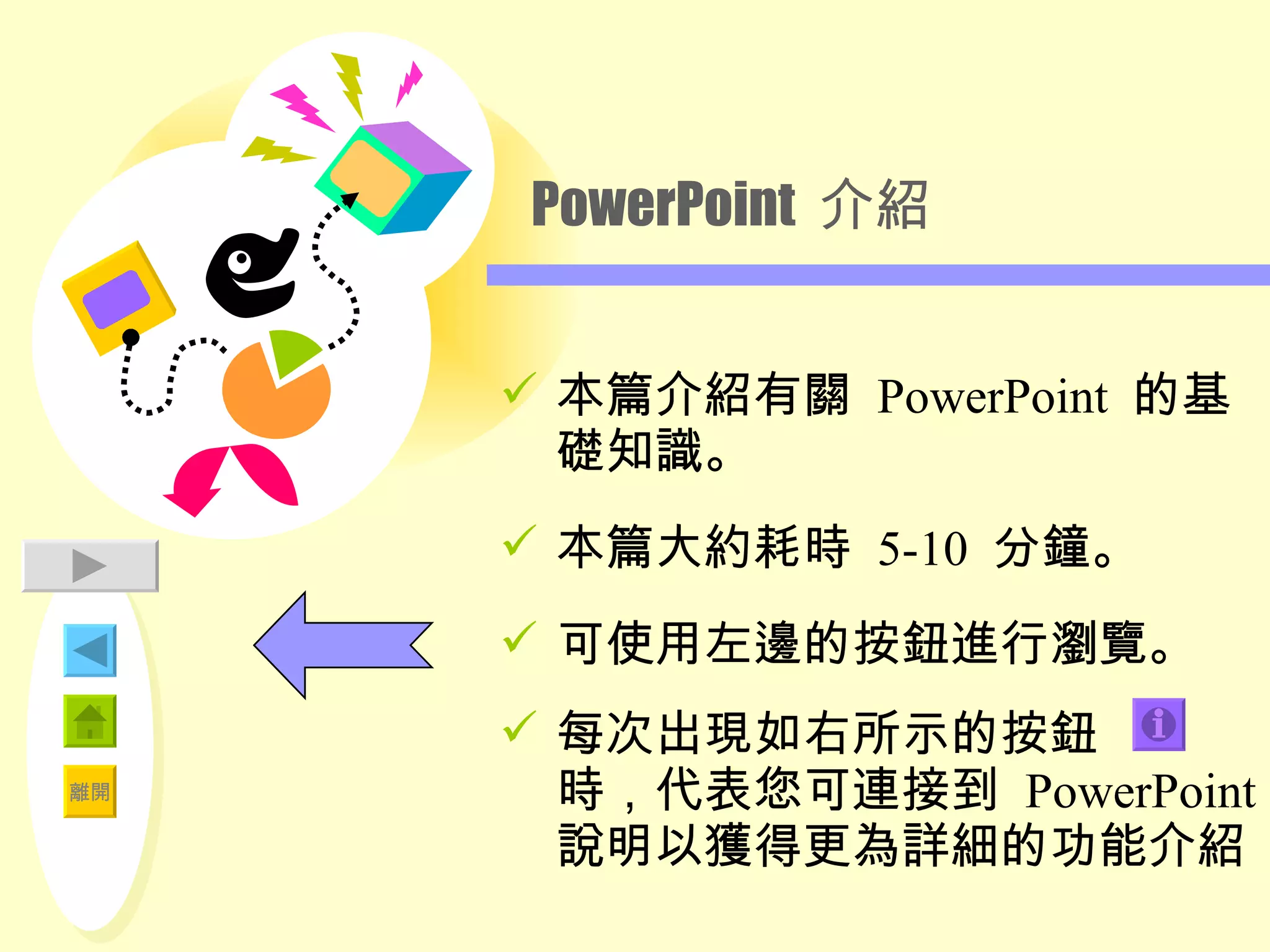 PowerPoint 介紹

✓ 本篇介紹有關 PowerPoint 的基礎知識。

✓ 本篇大約耗時 5-10 分鐘。

✓ 可使用左邊的按鈕進行瀏覽。

✓ 每次出現如右所示的按鈕 i 時，代表您可連接到 PowerPoint 說明以獲得更為詳細的功能介紹

離開